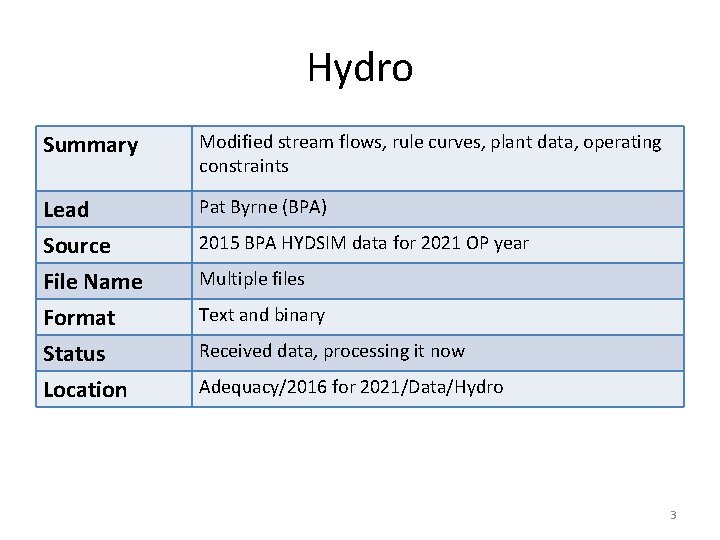 Hydro

| Summary | Modified stream flows, rule curves, plant data, operating constraints |
|---|---|
| Lead | Pat Byrne (BPA) |
| Source | 2015 BPA HYDSIM data for 2021 OP year |
| File Name | Multiple files |
| Format | Text and binary |
| Status | Received data, processing it now |
| Location | Adequacy/2016 for 2021/Data/Hydro |

3